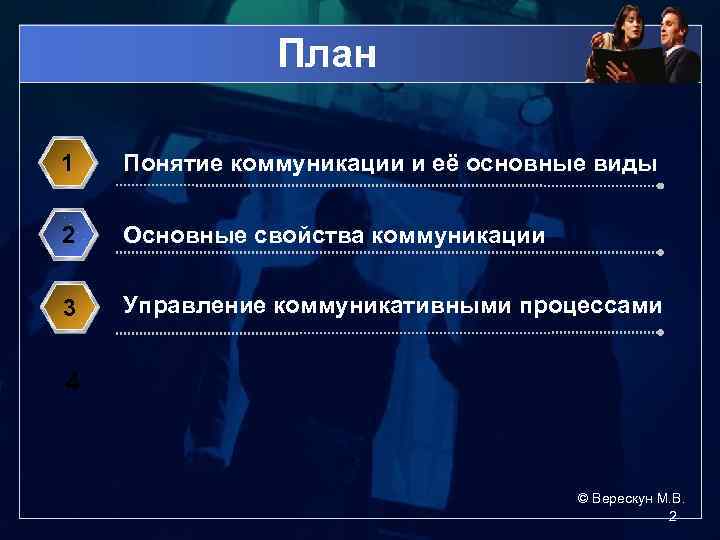 План

1 Понятие коммуникации и её основные виды

2 Основные свойства коммуникации

3 Управление коммуникативными процессами

4

© Верескун М.В.
2